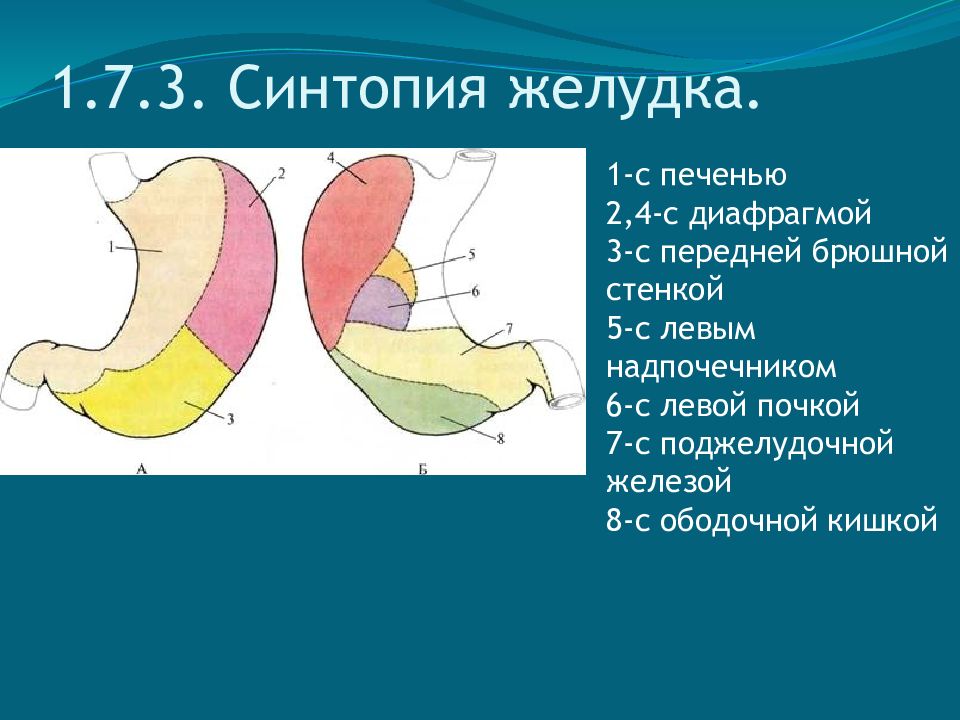 1.7.3. Синтопия желудка.

1
2
3
А

4
5
6
7
8
Б

1-с печенью
2,4-с диафрагмой
3-с передней брюшной стенкой
5-с левым надпочечником
6-с левой почкой
7-с поджелудочной железой
8-с ободочной кишкой